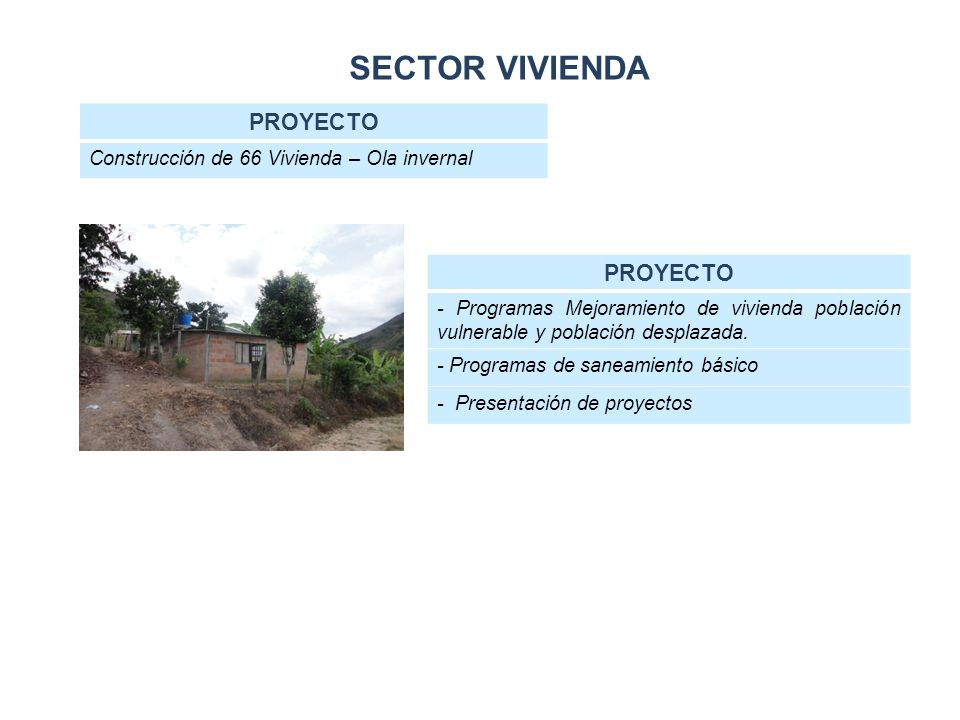 SECTOR VIVIENDA

| PROYECTO |
|---|
| Construcción de 66 Vivienda – Ola invernal |

| PROYECTO |
|---|
| - Programas Mejoramiento de vivienda población vulnerable y población desplazada. |
| - Programas de saneamiento básico |
| - Presentación de proyectos |